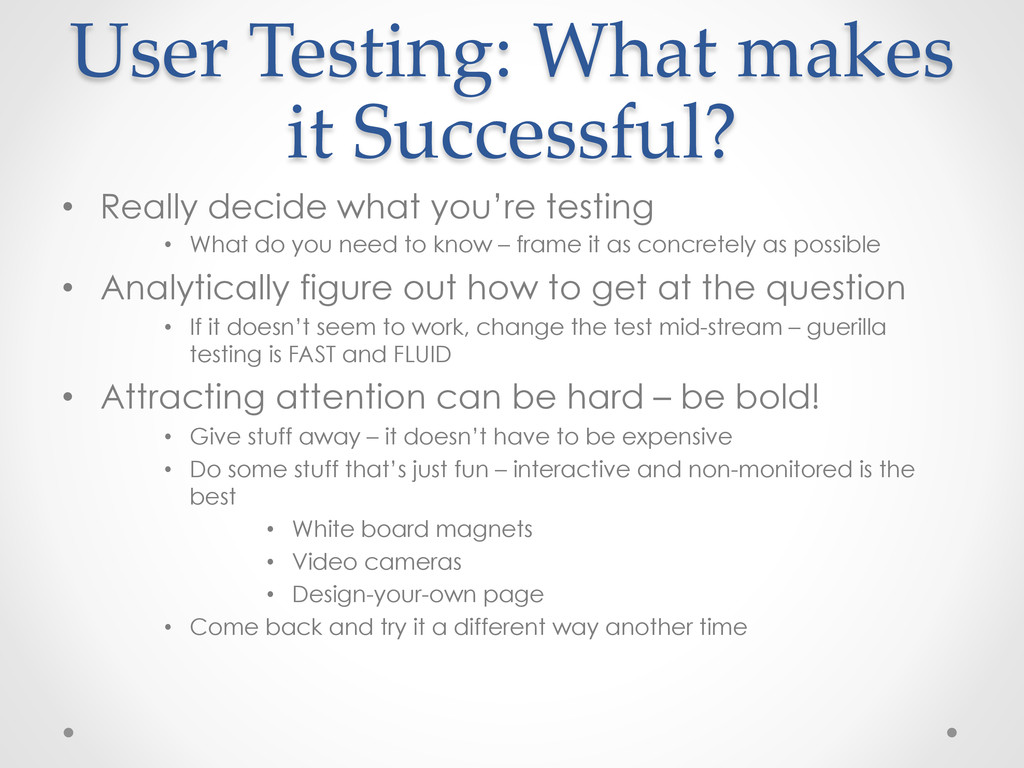 User Testing: What makes it Successful?

• Really decide what you're testing
  • What do you need to know – frame it as concretely as possible
• Analytically figure out how to get at the question
  • If it doesn't seem to work, change the test mid-stream – guerilla testing is FAST and FLUID
• Attracting attention can be hard – be bold!
  • Give stuff away – it doesn't have to be expensive
  • Do some stuff that's just fun – interactive and non-monitored is the best
    • White board magnets
    • Video cameras
    • Design-your-own page
  • Come back and try it a different way another time